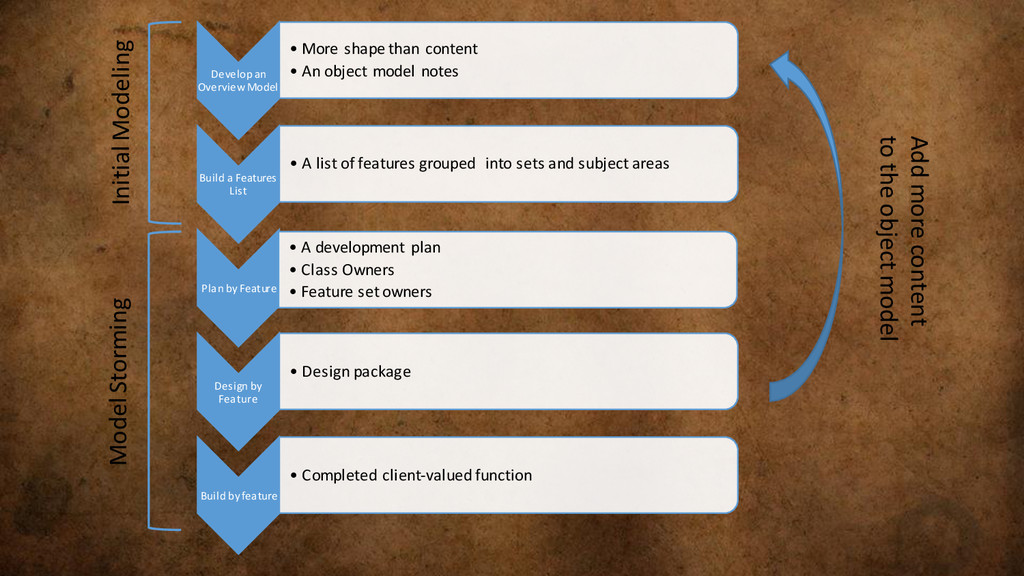 Initial Modeling

Model Storming

Develop an Overview Model

• More shape than content
• An object model notes

Build a Features List

• A list of features grouped into sets and subject areas

Plan by Feature

• A development plan
• Class Owners
• Feature set owners

Design by Feature

• Design package

Build by feature

• Completed client-valued function

Add more content to the object model